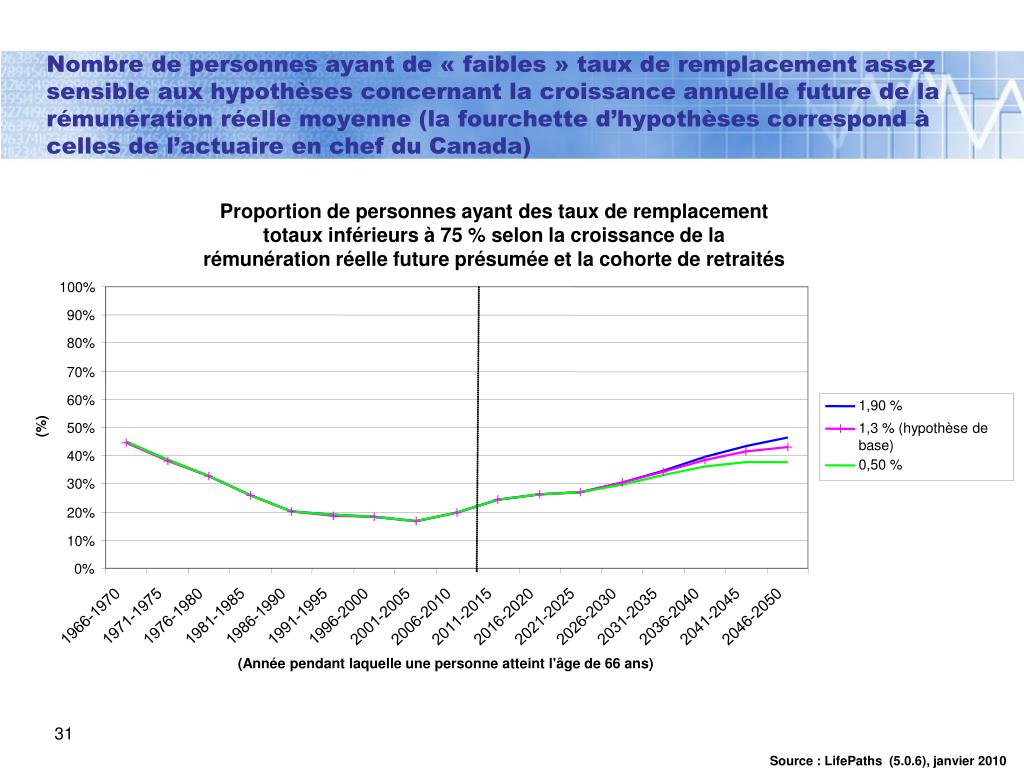 Nombre de personnes ayant de « faibles » taux de remplacement assez sensible aux hypothèses concernant la croissance annuelle future de la rémunération réelle moyenne (la fourchette d'hypothèses correspond à celles de l'actuaire en chef du Canada)

Proportion de personnes ayant des taux de remplacement totaux inférieurs à 75 % selon la croissance de la rémunération réelle future présumée et la cohorte de retraités

100%
90%
80%
70%
60%
50%
40%
30%
20%
10%
0%

(%)

1,90 %
1,3 % (hypothèse de base)
0,50 %

1966-1970
1971-1975
1976-1980
1981-1985
1986-1990
1991-1995
1996-2000
2001-2005
2006-2010
2011-2015
2016-2020
2021-2025
2026-2030
2031-2035
2036-2040
2041-2045
2046-2050

(Année pendant laquelle une personne atteint l'âge de 66 ans)

31

Source : LifePaths (5.0.6), janvier 2010